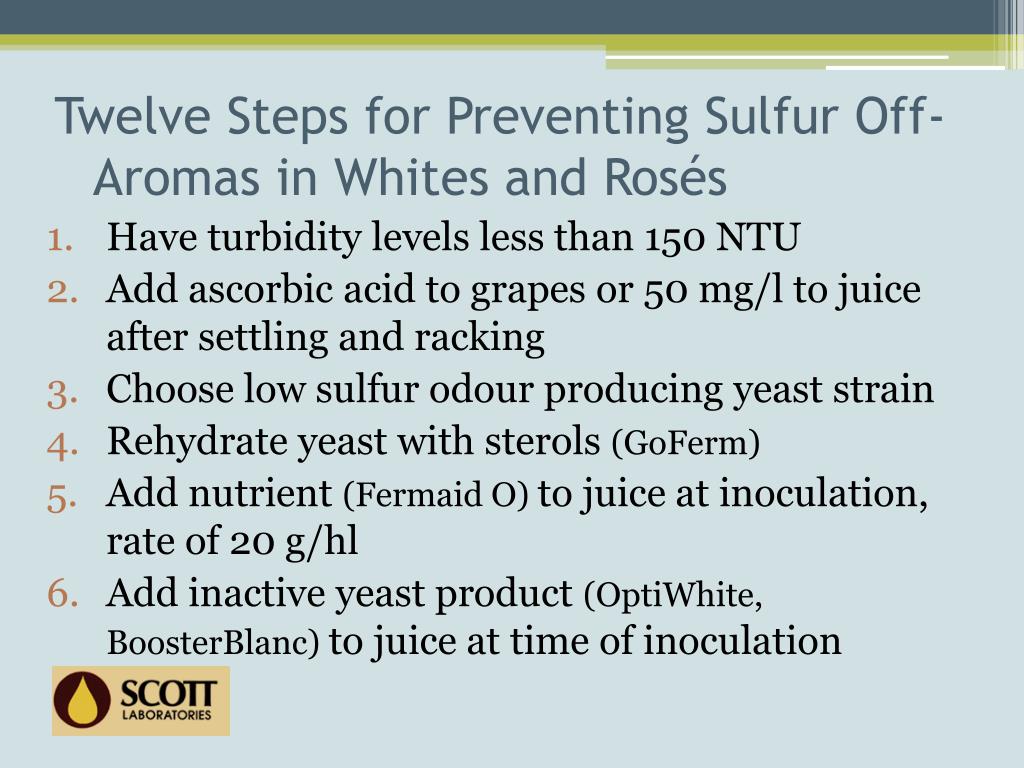 Twelve Steps for Preventing Sulfur Off-Aromas in Whites and Rosés

1. Have turbidity levels less than 150 NTU
2. Add ascorbic acid to grapes or 50 mg/l to juice after settling and racking
3. Choose low sulfur odour producing yeast strain
4. Rehydrate yeast with sterols (GoFerm)
5. Add nutrient (Fermaid O) to juice at inoculation, rate of 20 g/hl
6. Add inactive yeast product (OptiWhite, BoosterBlanc) to juice at time of inoculation

SCOTT LABORATORIES